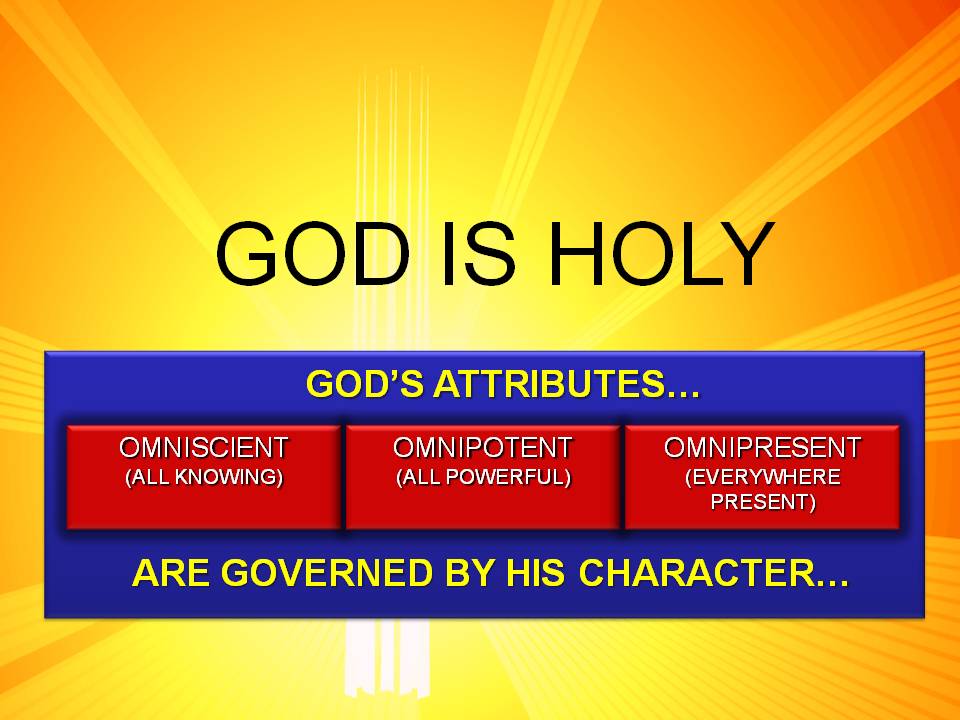 GOD IS HOLY

GOD'S ATTRIBUTES…

OMNISCIENT
(ALL KNOWING)

OMNIPOTENT
(ALL POWERFUL)

OMNIPRESENT
(EVERYWHERE PRESENT)

ARE GOVERNED BY HIS CHARACTER…